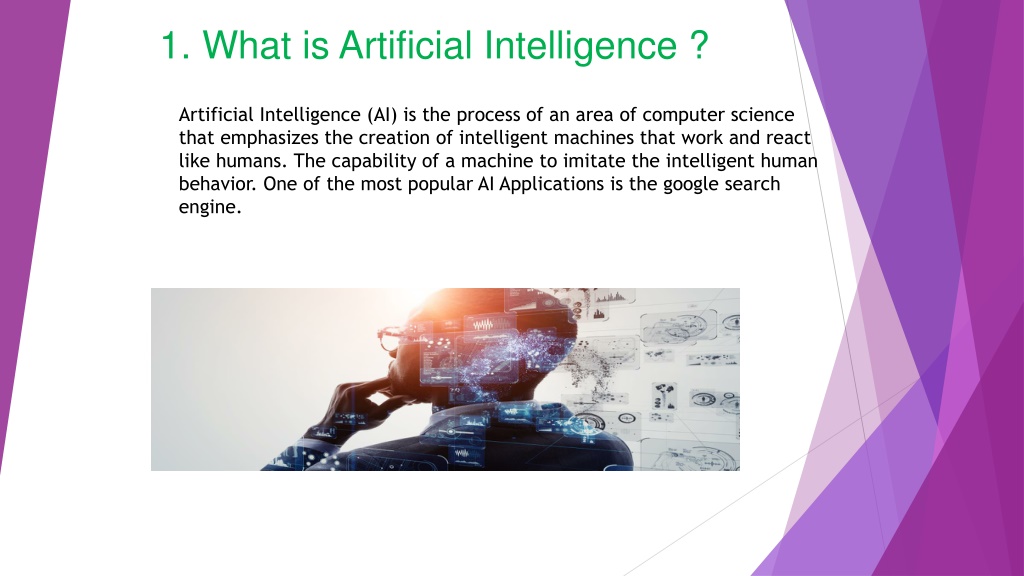 1. What is Artificial Intelligence ?

Artificial Intelligence (AI) is the process of an area of computer science that emphasizes the creation of intelligent machines that work and react like humans. The capability of a machine to imitate the intelligent human behavior. One of the most popular AI Applications is the google search engine.